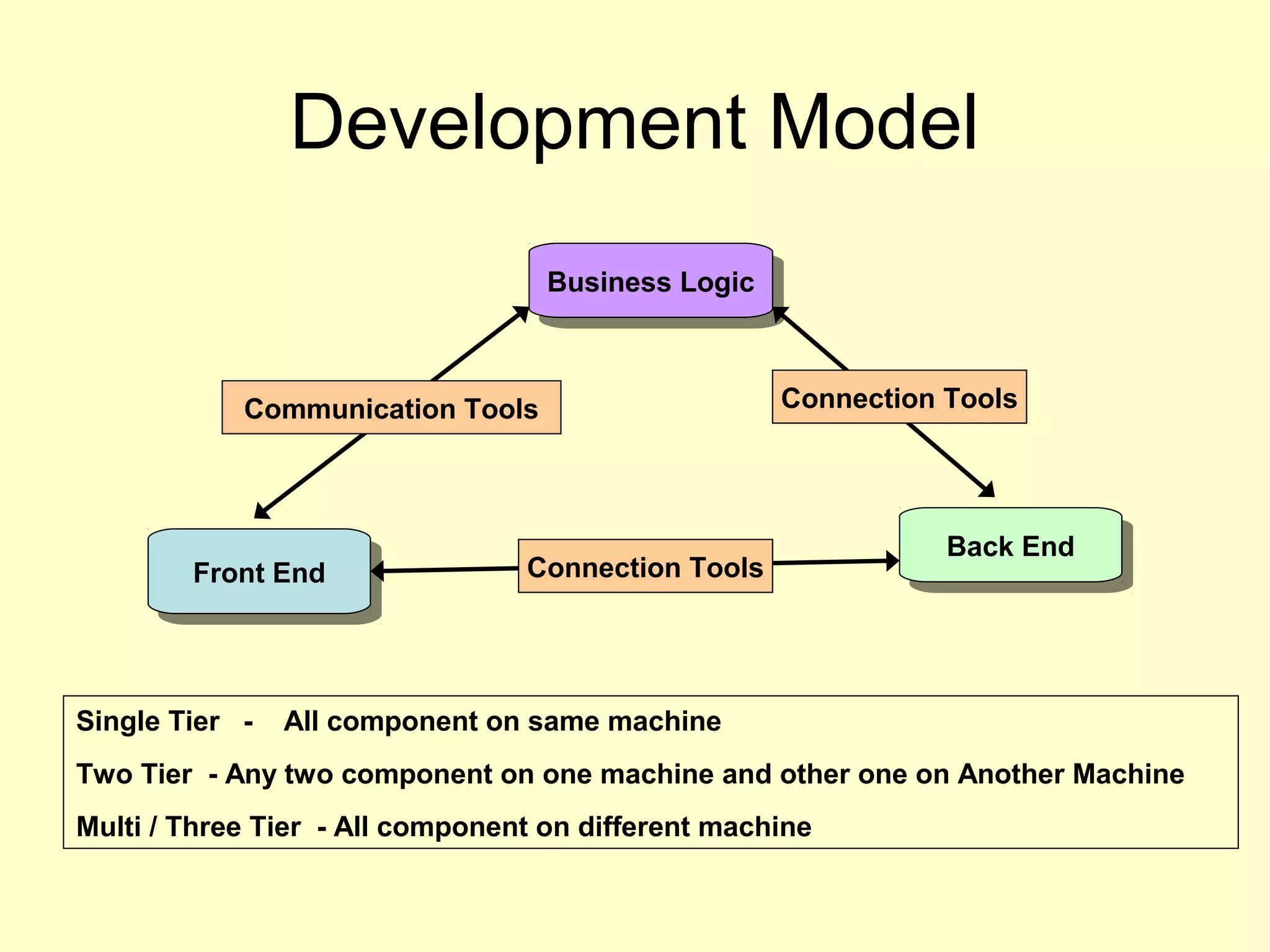 Development Model

Business Logic

Communication Tools

Connection Tools

Front End

Connection Tools

Back End

Single Tier - All component on same machine

Two Tier - Any two component on one machine and other one on Another Machine

Multi / Three Tier - All component on different machine